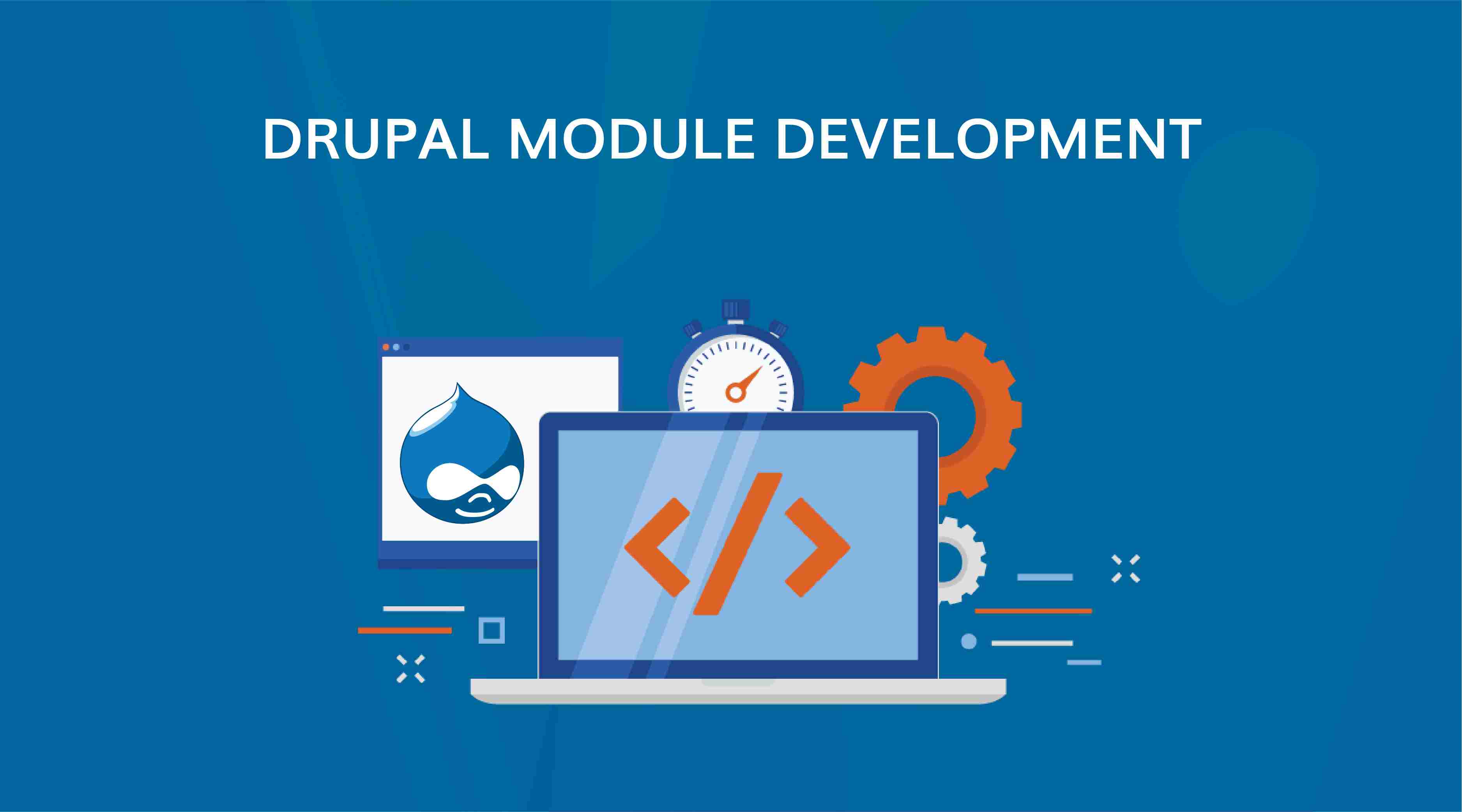 DRUPAL MODULE DEVELOPMENT

</>